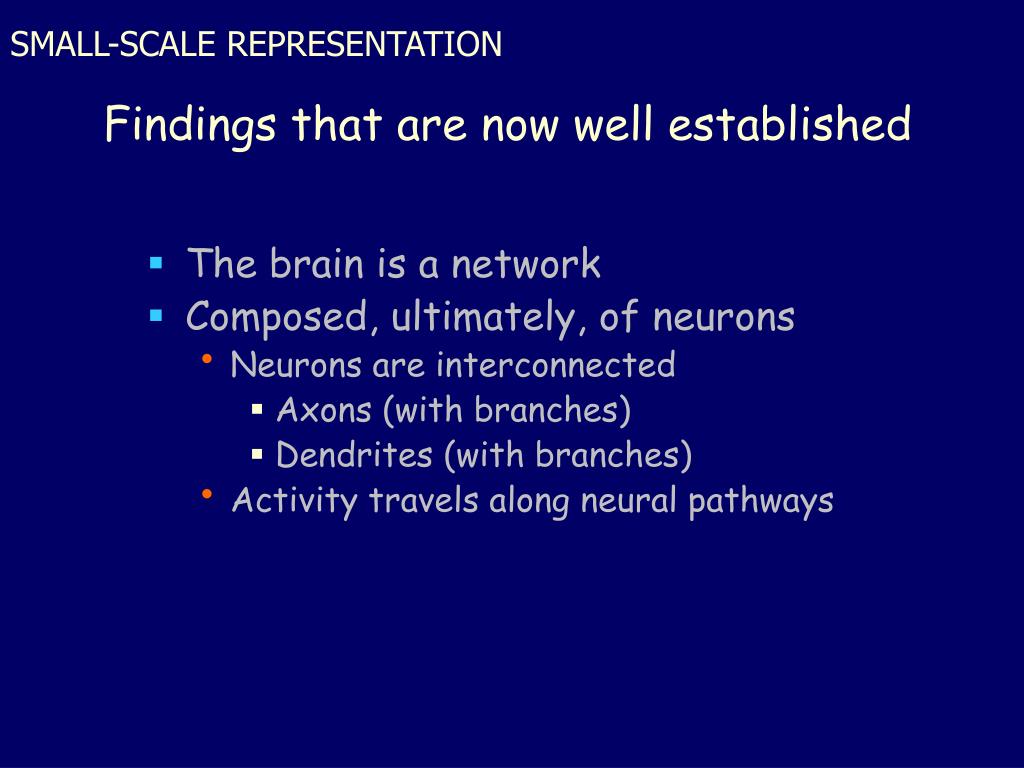 SMALL-SCALE REPRESENTATION

Findings that are now well established

- The brain is a network
- Composed, ultimately, of neurons
  - Neurons are interconnected
    - Axons (with branches)
    - Dendrites (with branches)
  - Activity travels along neural pathways